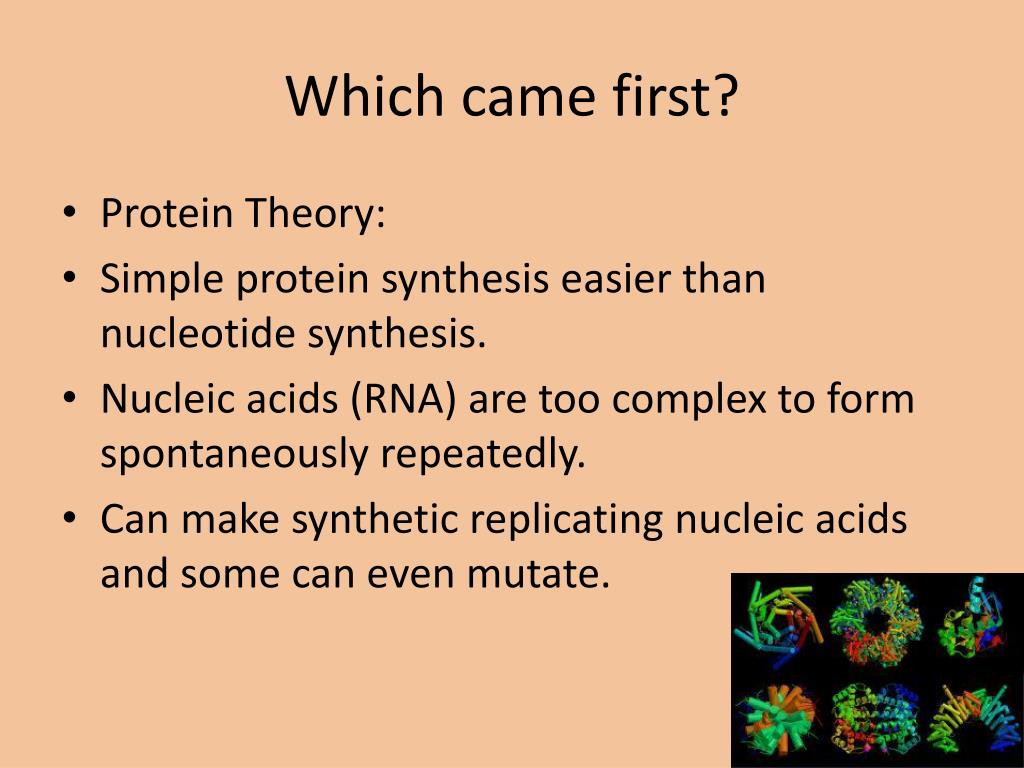 Which came first?

• Protein Theory:
• Simple protein synthesis easier than nucleotide synthesis.
• Nucleic acids (RNA) are too complex to form spontaneously repeatedly.
• Can make synthetic replicating nucleic acids and some can even mutate.